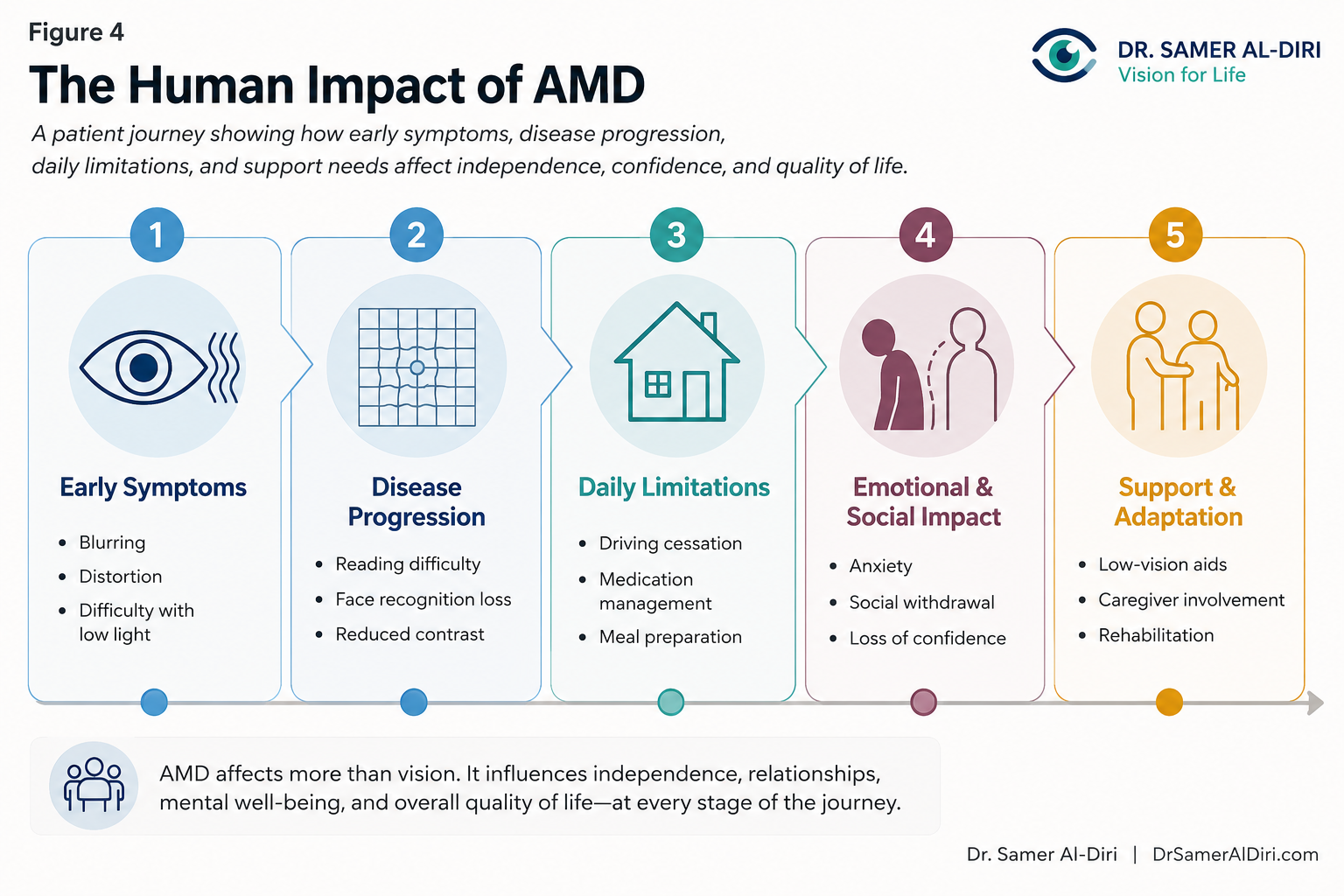 Figure 4

The Human Impact of AMD

DR. SAMER AL-DIRI
Vision for Life

A patient journey showing how early symptoms, disease progression, daily limitations, and support needs affect independence, confidence, and quality of life.

1

Early Symptoms

- Blurring
- Distortion
- Difficulty with low light

2

Disease Progression

- Reading difficulty
- Face recognition loss
- Reduced contrast

3

Daily Limitations

- Driving cessation
- Medication management
- Meal preparation

4

Emotional & Social Impact

- Anxiety
- Social withdrawal
- Loss of confidence

5

Support & Adaptation

- Low-vision aids
- Caregiver involvement
- Rehabilitation

AMD affects more than vision. It influences independence, relationships, mental well-being, and overall quality of life—at every stage of the journey.

Dr. Samer Al-Diri | DrSamerAlDiri.com